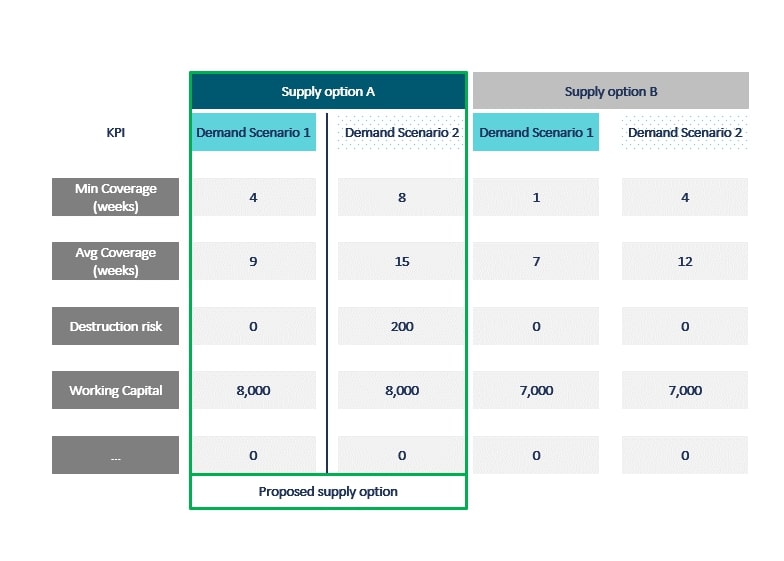 | | Supply option A | | Supply option B | |
|---|---|---|---|---|
| KPI | Demand Scenario 1 | Demand Scenario 2 | Demand Scenario 1 | Demand Scenario 2 |
| Min Coverage (weeks) | 4 | 8 | 1 | 4 |
| Avg Coverage (weeks) | 9 | 15 | 7 | 12 |
| Destruction risk | 0 | 200 | 0 | 0 |
| Working Capital | 8,000 | 8,000 | 7,000 | 7,000 |
| ... | 0 | 0 | 0 | 0 |

Proposed supply option